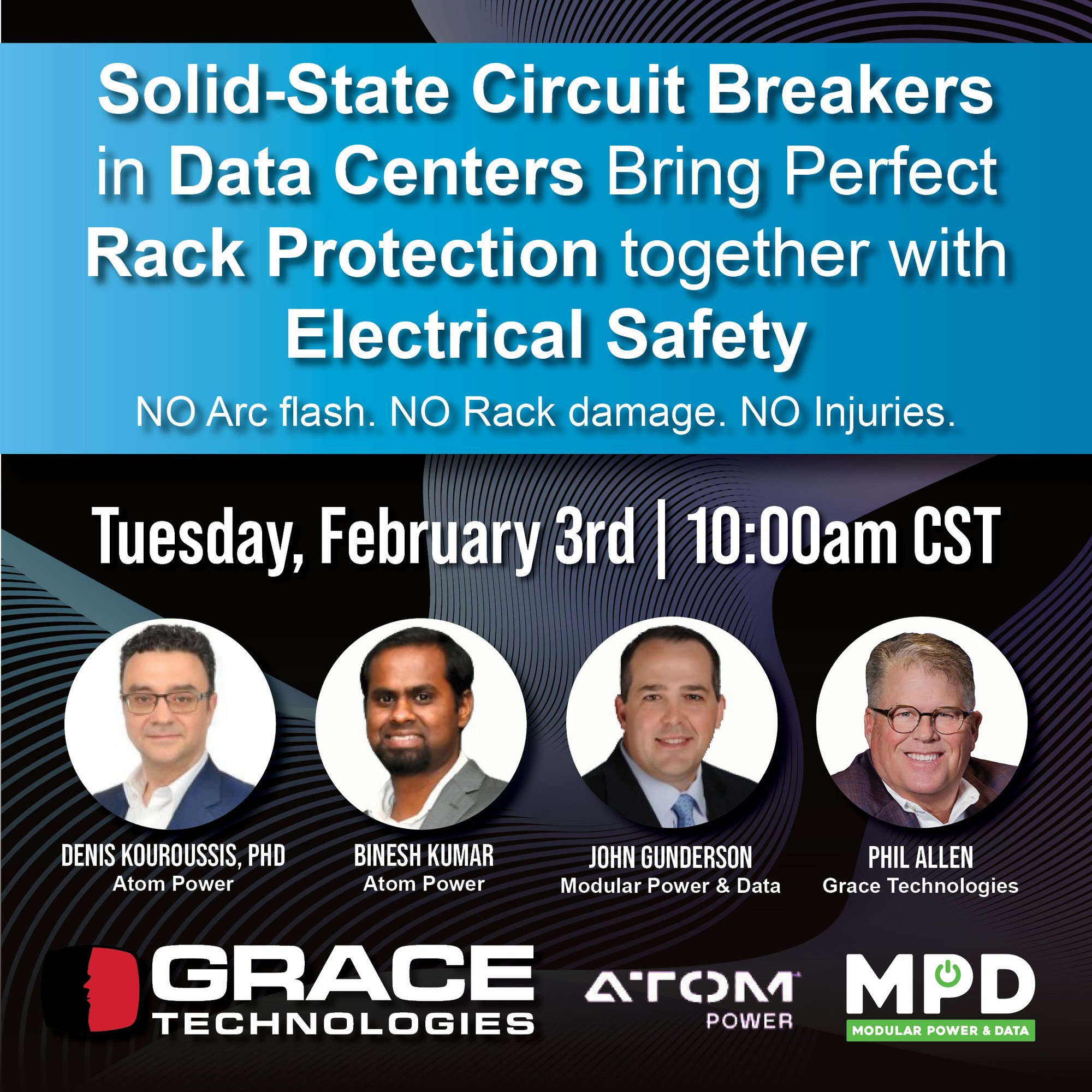 Solid-State Circuit Breakers in Data Centers Bring Perfect Rack Protection together with Electrical Safety

NO Arc flash. NO Rack damage. NO Injuries.

Tuesday, February 3rd | 10:00am CST

DENIS KOUROUSSIS, PHD
Atom Power

BINESH KUMAR
Atom Power

JOHN GUNDERSON
Modular Power & Data

PHIL ALLEN
Grace Technologies

GRACE TECHNOLOGIES

ATOM POWER

MPD
MODULAR POWER & DATA